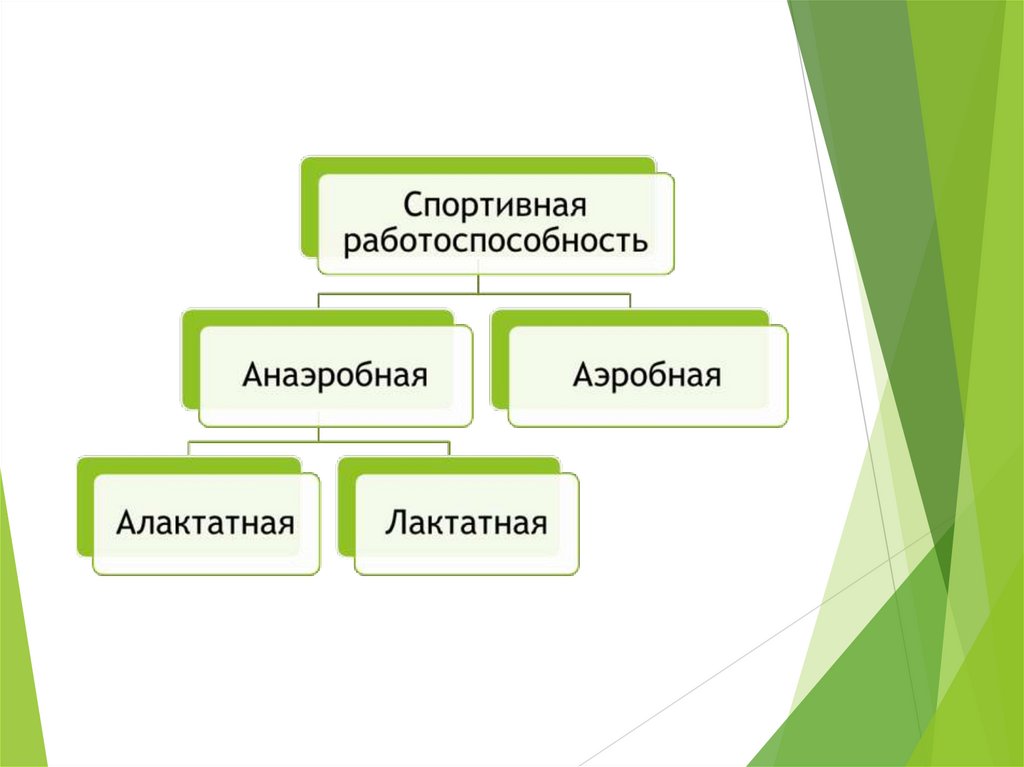 Спортивная работоспособность

Анаэробная

Аэробная

Алактатная

Лактатная